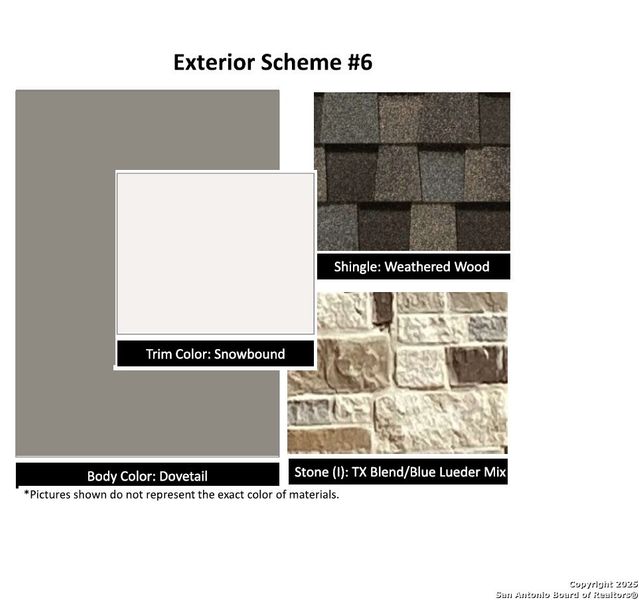 Exterior Scheme #6

Shingle: Weathered Wood

Trim Color: Snowbound

Body Color: Dovetail

Stone (I): TX Blend/Blue Lueder Mix

*Pictures shown do not represent the exact color of materials.

Copyright 2025
San Antonio Board of Realtors®